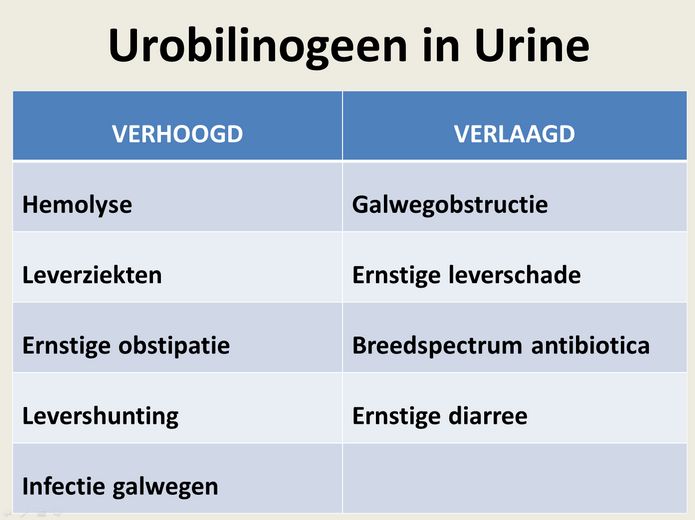 Urobilinogeen in Urine

| VERHOOGD | VERLAAGD |
|---|---|
| Hemolyse | Galwegobstructie |
| Leverziekten | Ernstige leverschade |
| Ernstige obstipatie | Breedspectrum antibiotica |
| Levershunting | Ernstige diarree |
| Infectie galwegen | |